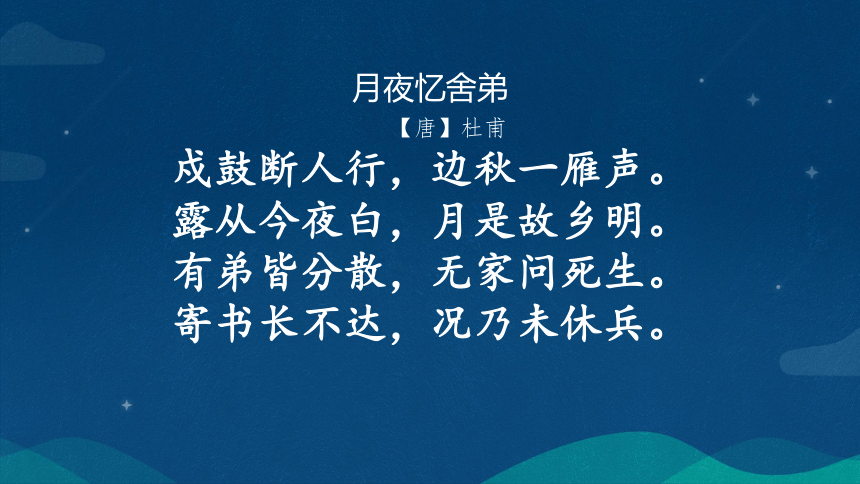 月夜忆舍弟

【唐】杜甫

戍鼓断人行，边秋一雁声。
露从今夜白，月是故乡明。
有弟皆分散，无家问死生。
寄书长不达，况乃未休兵。